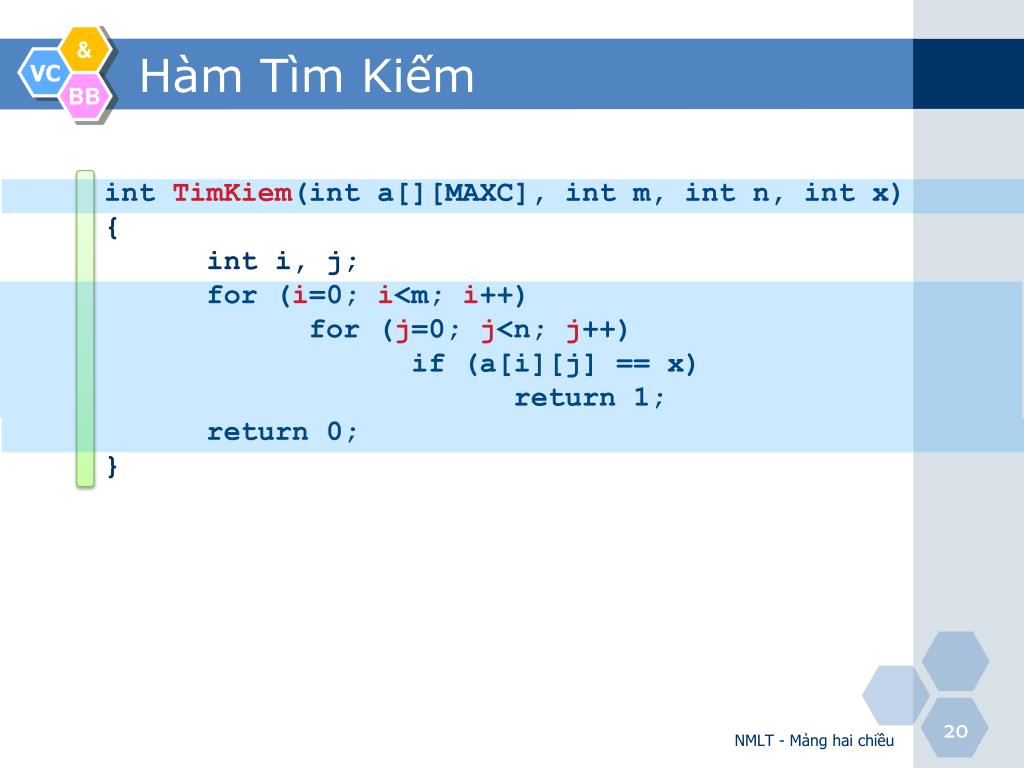 VC & BB

Hàm Tìm Kiếm

int TimKiem(int a[][MAXC], int m, int n, int x)
{
	int i, j;
	for (i=0; i<m; i++)
		for (j=0; j<n; j++)
			if (a[i][j] == x)
				return 1;
	return 0;
}

NMLT - Mảng hai chiều

20